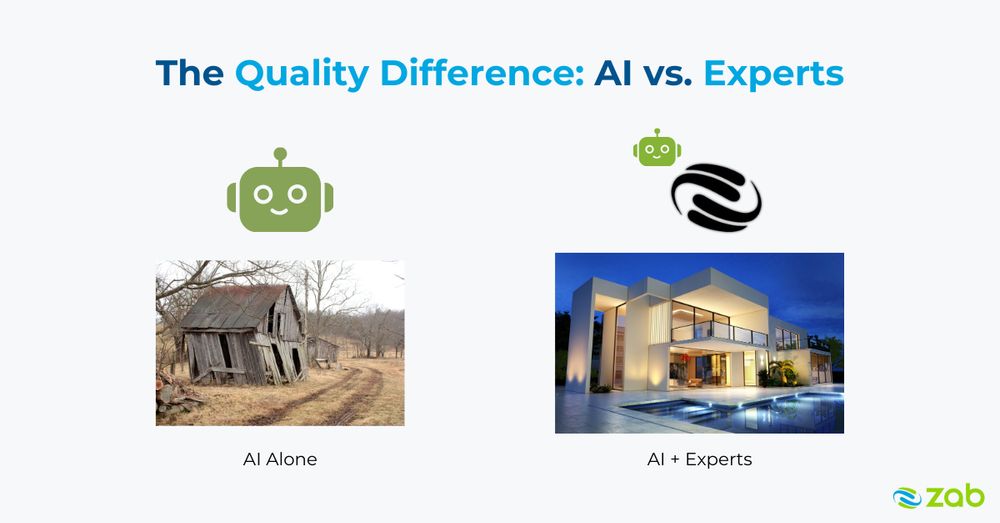 The Quality Difference: AI vs. Experts

AI Alone

AI + Experts

zab